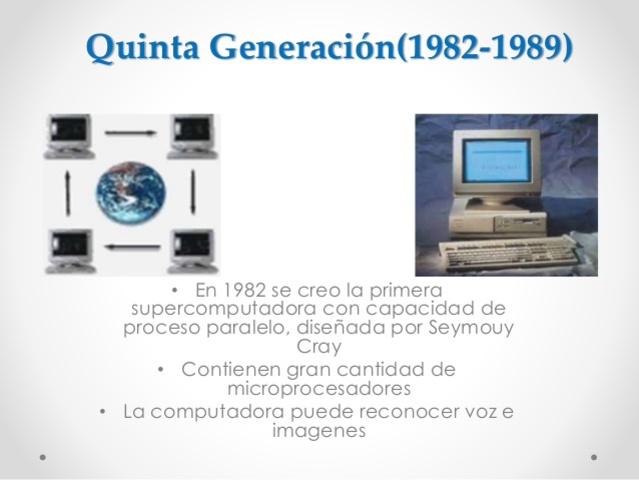 Quinta Generación(1982-1989)

• En 1982 se creo la primera supercomputadora con capacidad de proceso paralelo, diseñada por Seymouy Cray

• Contienen gran cantidad de microprocesadores

• La computadora puede reconocer voz e imagenes